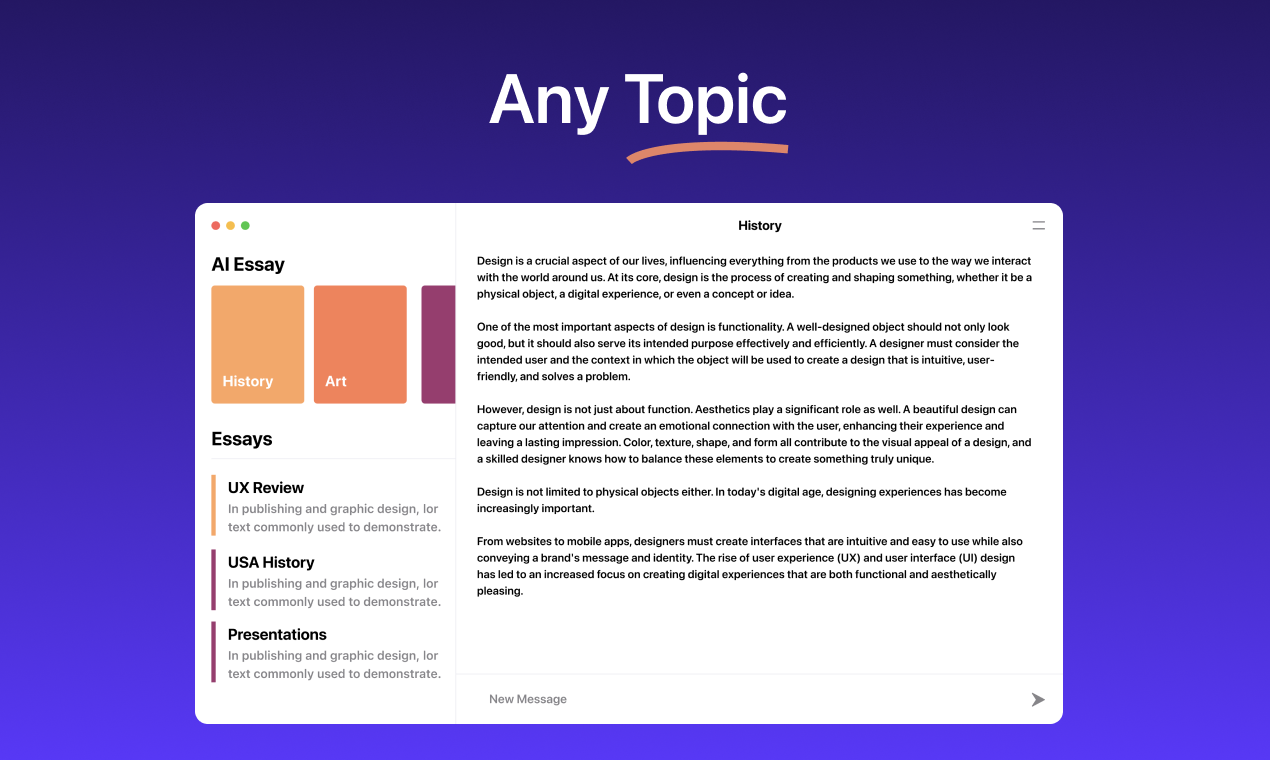 Any Topic

AI Essay

History

Art

Essays

UX Review
In publishing and graphic design, lor text commonly used to demonstrate.

USA History
In publishing and graphic design, lor text commonly used to demonstrate.

Presentations
In publishing and graphic design, lor text commonly used to demonstrate.

History

Design is a crucial aspect of our lives, influencing everything from the products we use to the way we interact with the world around us. At its core, design is the process of creating and shaping something, whether it be a physical object, a digital experience, or even a concept or idea.

One of the most important aspects of design is functionality. A well-designed object should not only look good, but it should also serve its intended purpose effectively and efficiently. A designer must consider the intended user and the context in which the object will be used to create a design that is intuitive, user-friendly, and solves a problem.

However, design is not just about function. Aesthetics play a significant role as well. A beautiful design can capture our attention and create an emotional connection with the user, enhancing their experience and leaving a lasting impression. Color, texture, shape, and form all contribute to the visual appeal of a design, and a skilled designer knows how to balance these elements to create something truly unique.

Design is not limited to physical objects either. In today's digital age, designing experiences has become increasingly important.

From websites to mobile apps, designers must create interfaces that are intuitive and easy to use while also conveying a brand's message and identity. The rise of user experience (UX) and user interface (UI) design has led to an increased focus on creating digital experiences that are both functional and aesthetically pleasing.

New Message